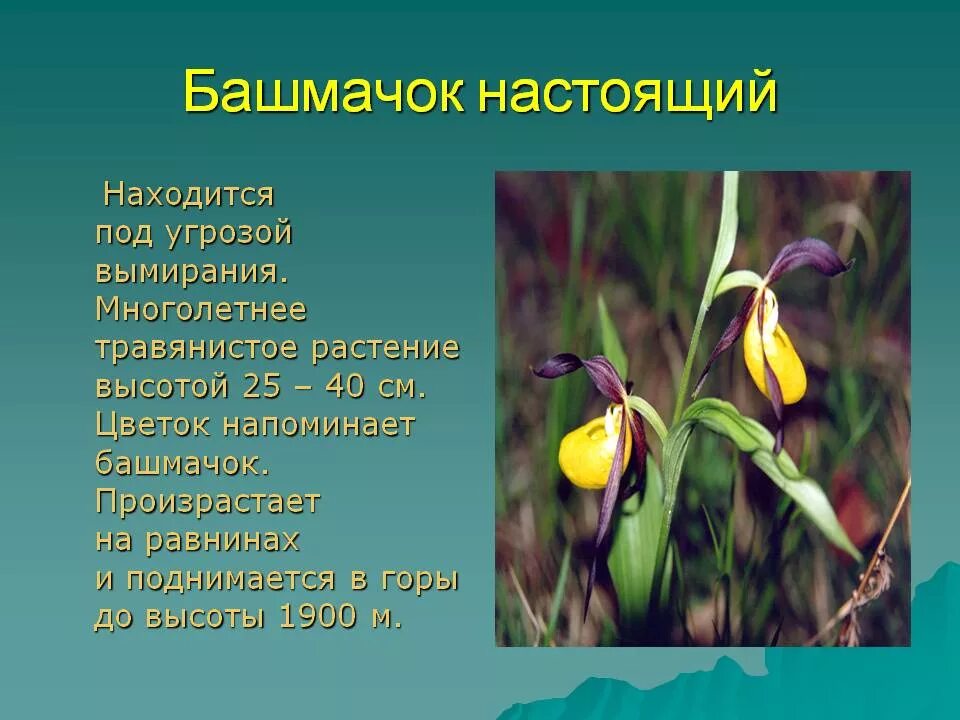 Башмачок настоящий

Находится под угрозой вымирания. Многолетнее травянистое растение высотой 25 – 40 см. Цветок напоминает башмачок. Произрастает на равнинах и поднимается в горы до высоты 1900 м.